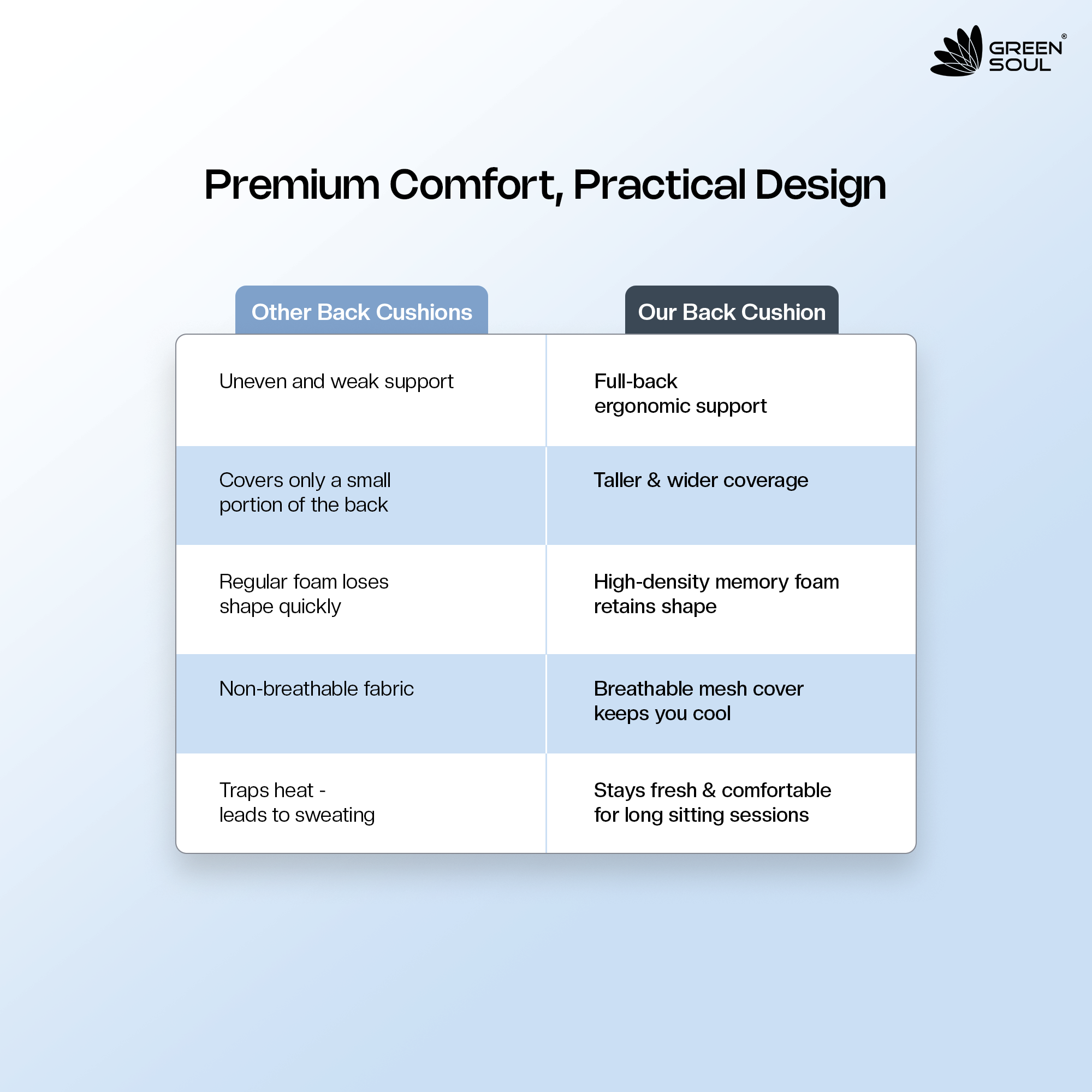 GREEN SOUL®

Premium Comfort, Practical Design

| Other Back Cushions | Our Back Cushion |
|---|---|
| Uneven and weak support | Full-back ergonomic support |
| Covers only a small portion of the back | Taller & wider coverage |
| Regular foam loses shape quickly | High-density memory foam retains shape |
| Non-breathable fabric | Breathable mesh cover keeps you cool |
| Traps heat - leads to sweating | Stays fresh & comfortable for long sitting sessions |